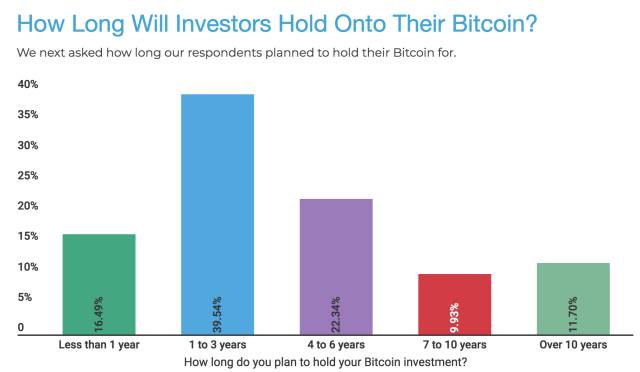 How Long Will Investors Hold Onto Their Bitcoin?

We next asked how long our respondents planned to hold their Bitcoin for.

40%
35%
30%
25%
20%
15%
10%
5%
0

16.49%
39.54%
22.34%
9.93%
11.70%

Less than 1 year
1 to 3 years
4 to 6 years
7 to 10 years
Over 10 years

How long do you plan to hold your Bitcoin investment?